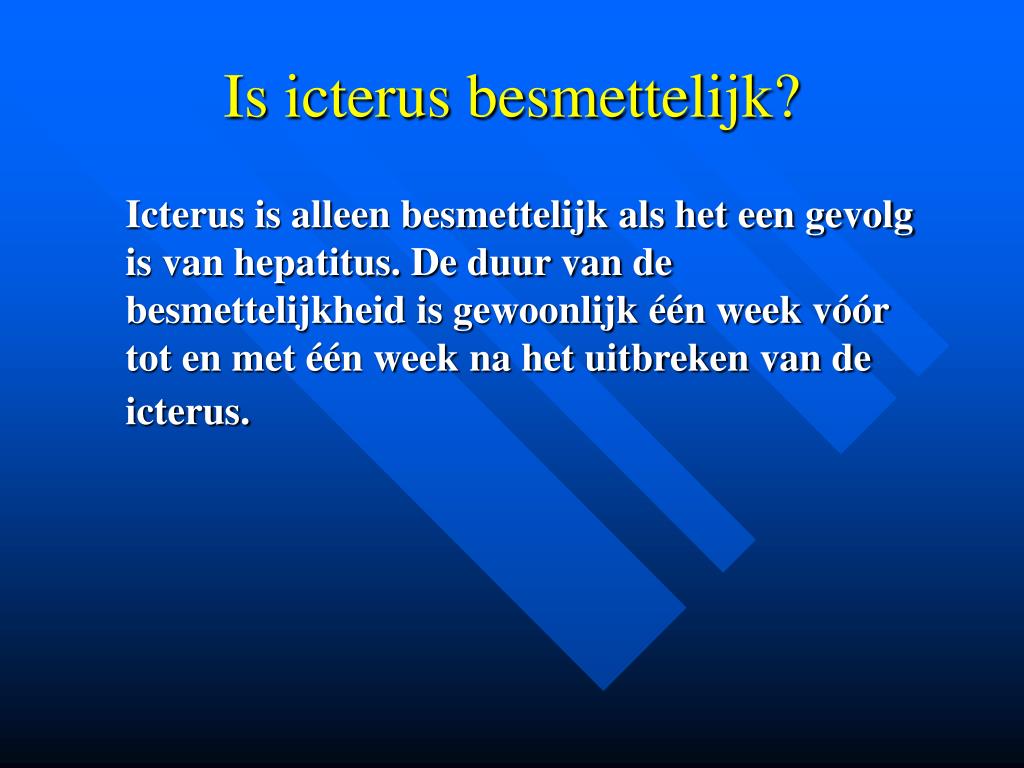 Is icterus besmettelijk?

Icterus is alleen besmettelijk als het een gevolg is van hepatitus. De duur van de besmettelijkheid is gewoonlijk één week vóór tot en met één week na het uitbreken van de icterus.